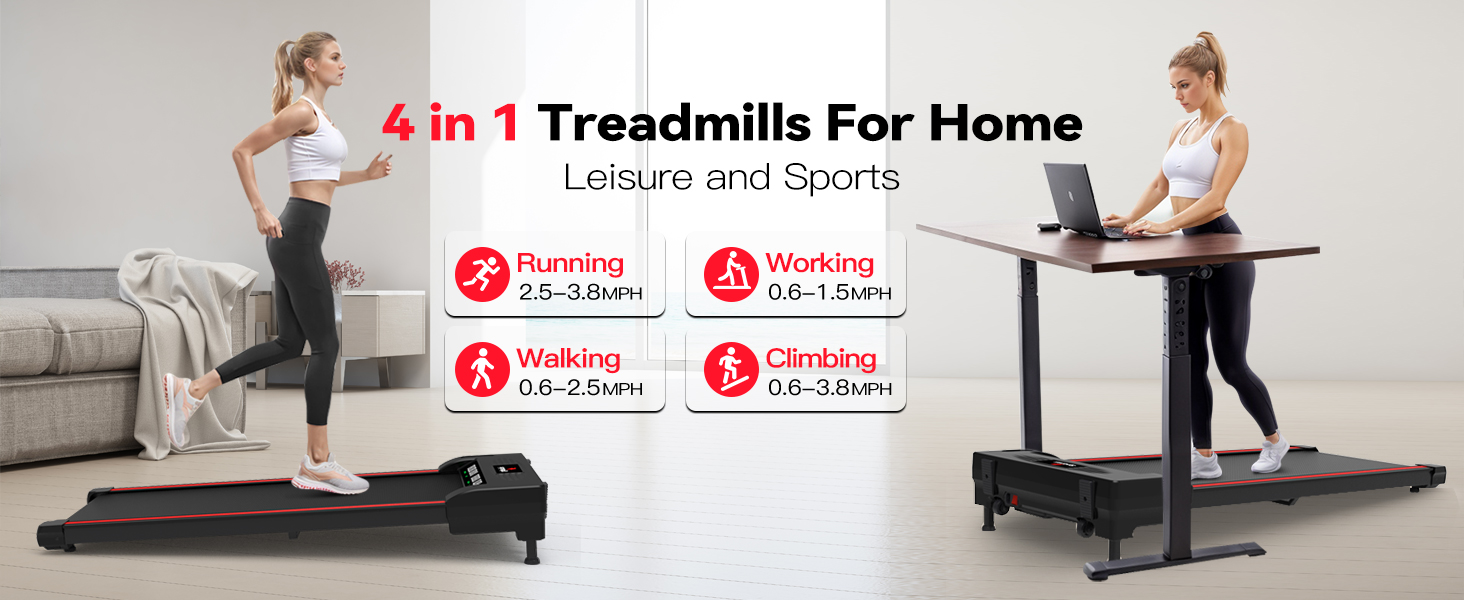 4 in 1 Treadmills For Home
Leisure and Sports

Running
2.5–3.8MPH

Working
0.6–1.5MPH

Walking
0.6–2.5MPH

Climbing
0.6–3.8MPH